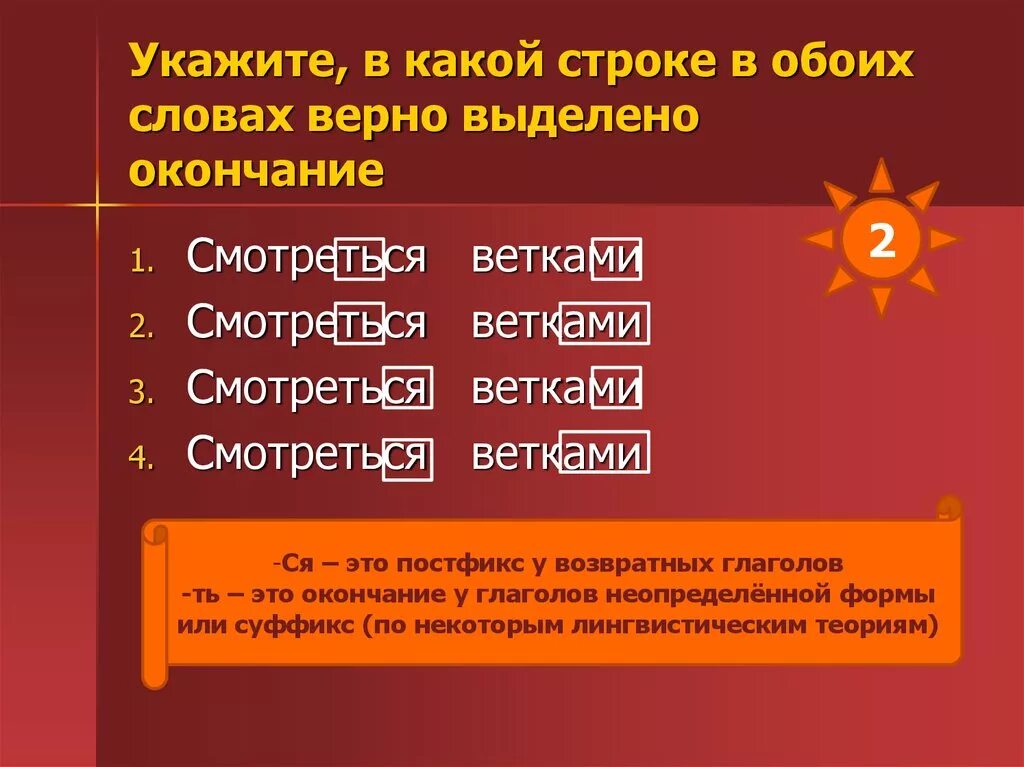 Укажите, в какой строке в обоих словах верно выделено окончание

2

1. Смотреться ветками
2. Смотреться ветками
3. Смотреться ветками
4. Смотреться ветками

-Ся – это постфикс у возвратных глаголов
-ть – это окончание у глаголов неопределённой формы или суффикс (по некоторым лингвистическим теориям)